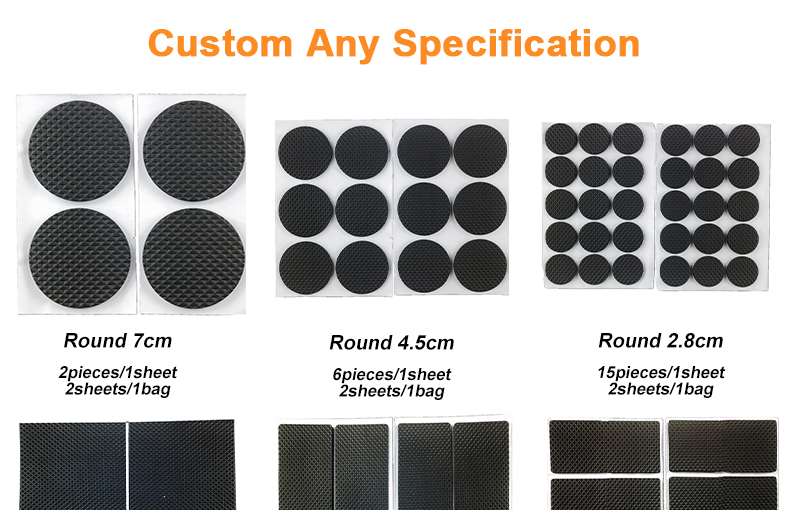 Custom Any Specification

Round 7cm

2pieces/1sheet
2sheets/1bag

Round 4.5cm

6pieces/1sheet
2sheets/1bag

Round 2.8cm

15pieces/1sheet
2sheets/1bag